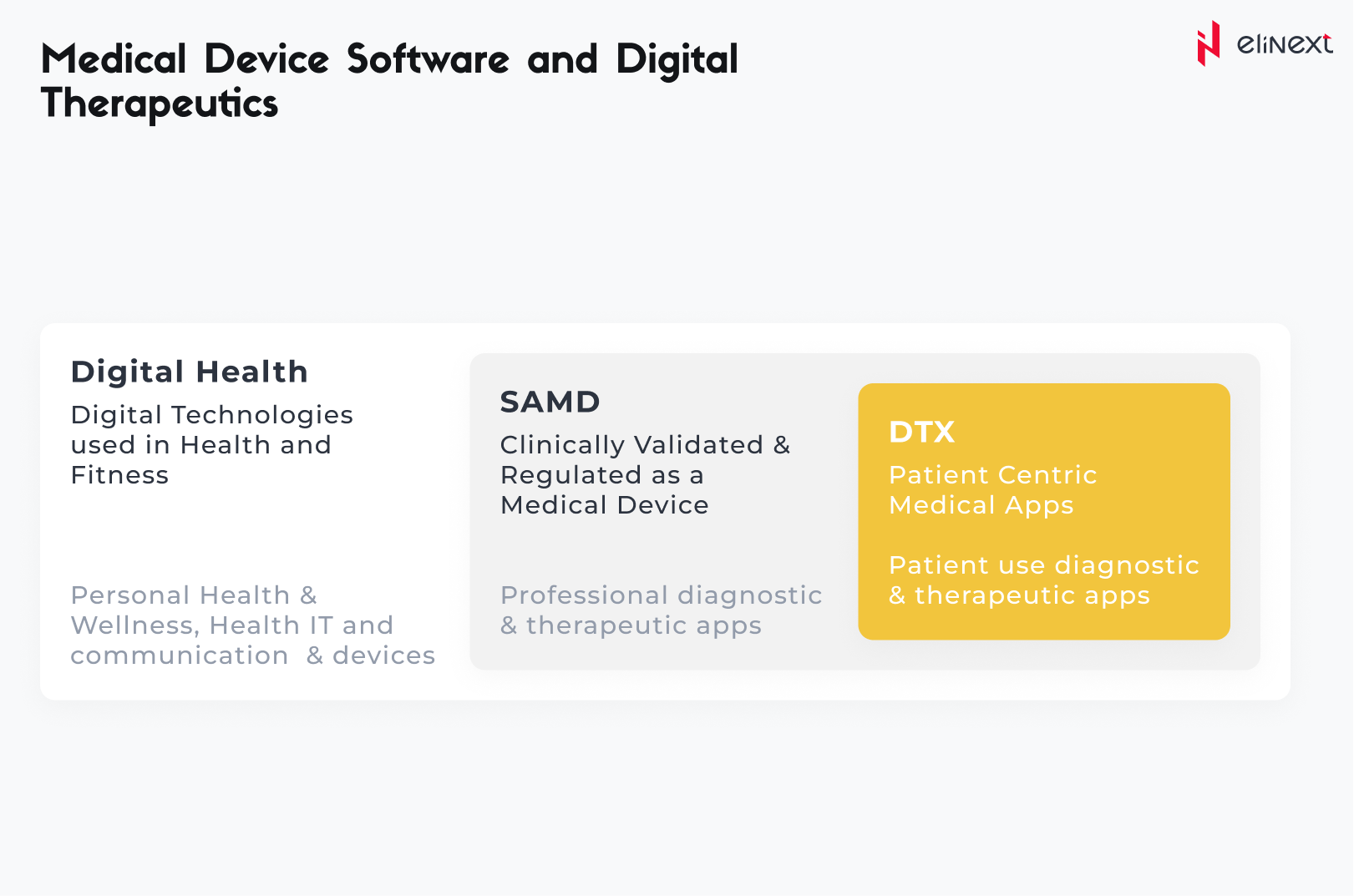 Medical Device Software and Digital Therapeutics

elinext

Digital Health

Digital Technologies used in Health and Fitness

Personal Health & Wellness, Health IT and communication & devices

SAMD

Clinically Validated & Regulated as a Medical Device

Professional diagnostic & therapeutic apps

DTX

Patient Centric Medical Apps

Patient use diagnostic & therapeutic apps